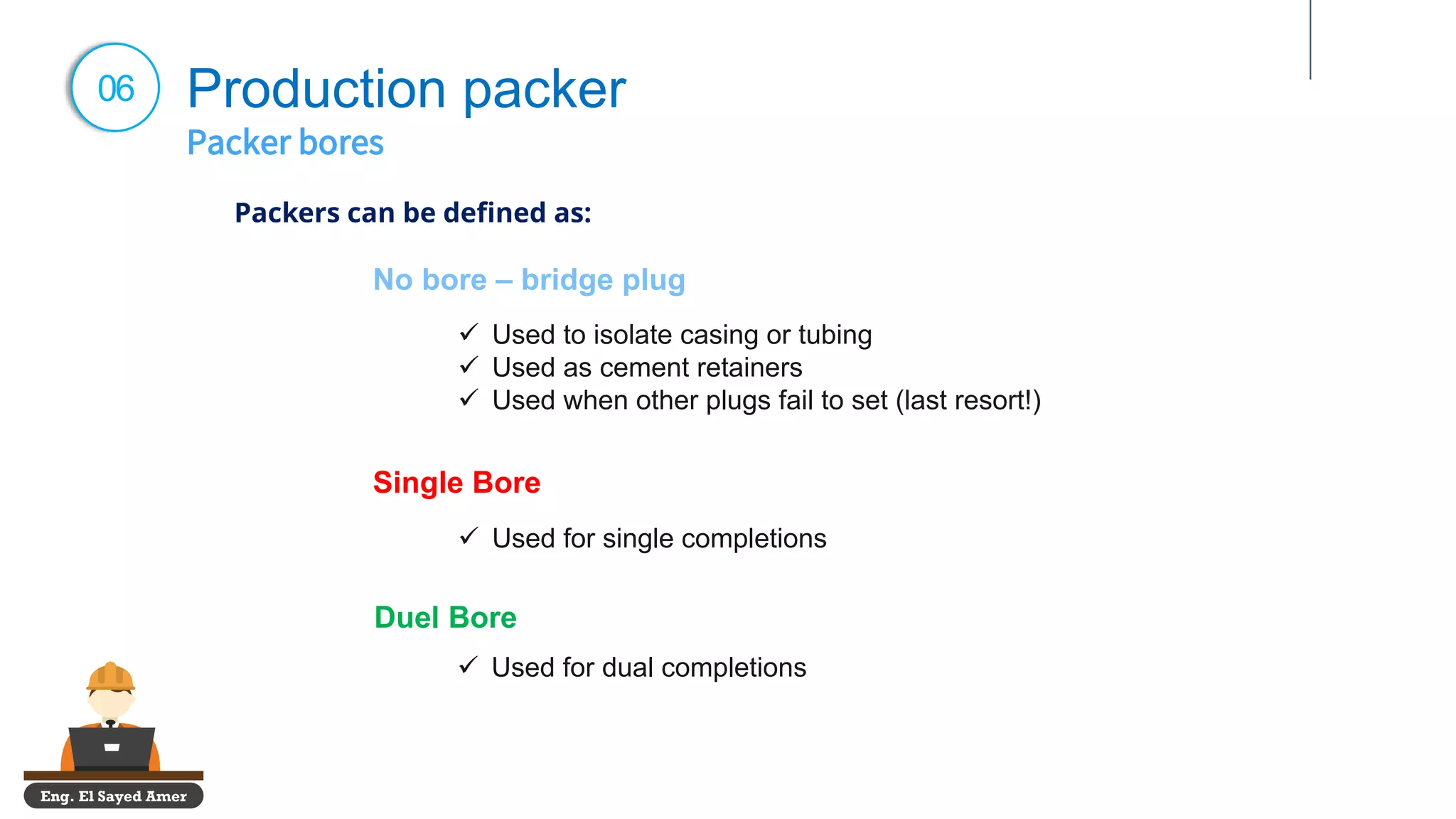 06

Production packer

Packer bores

Packers can be defined as:

No bore – bridge plug

✓ Used to isolate casing or tubing
✓ Used as cement retainers
✓ Used when other plugs fail to set (last resort!)

Single Bore

✓ Used for single completions

Duel Bore

✓ Used for dual completions

Eng. El Sayed Amer